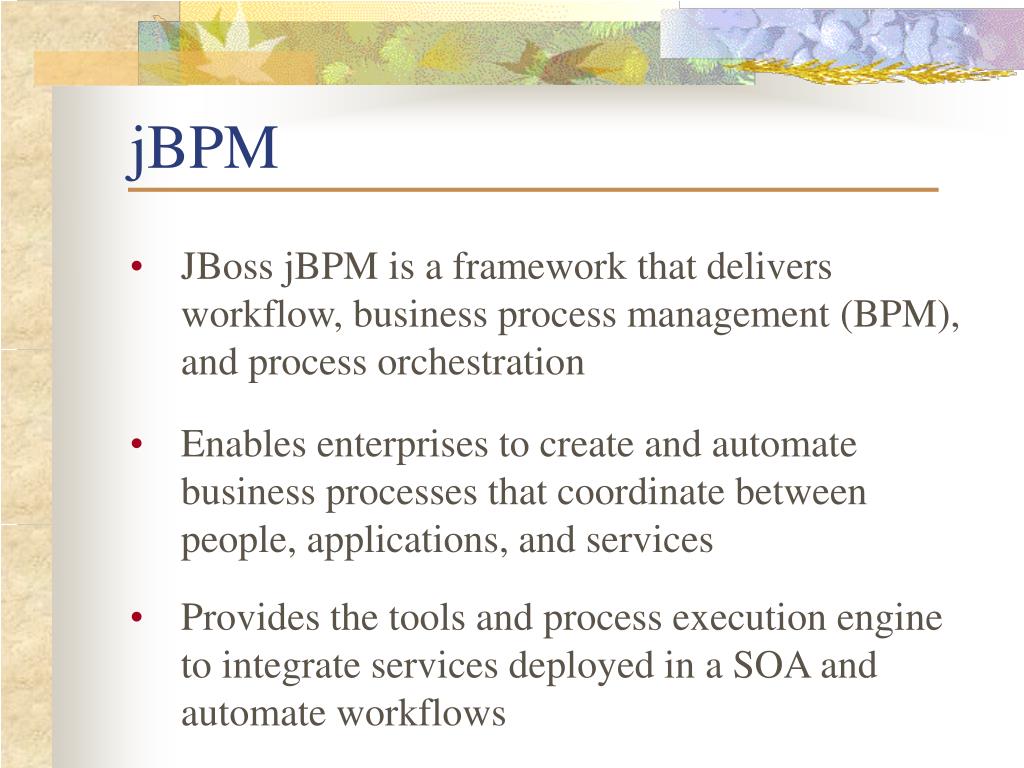 jBPM

• JBoss jBPM is a framework that delivers workflow, business process management (BPM), and process orchestration

• Enables enterprises to create and automate business processes that coordinate between people, applications, and services

• Provides the tools and process execution engine to integrate services deployed in a SOA and automate workflows